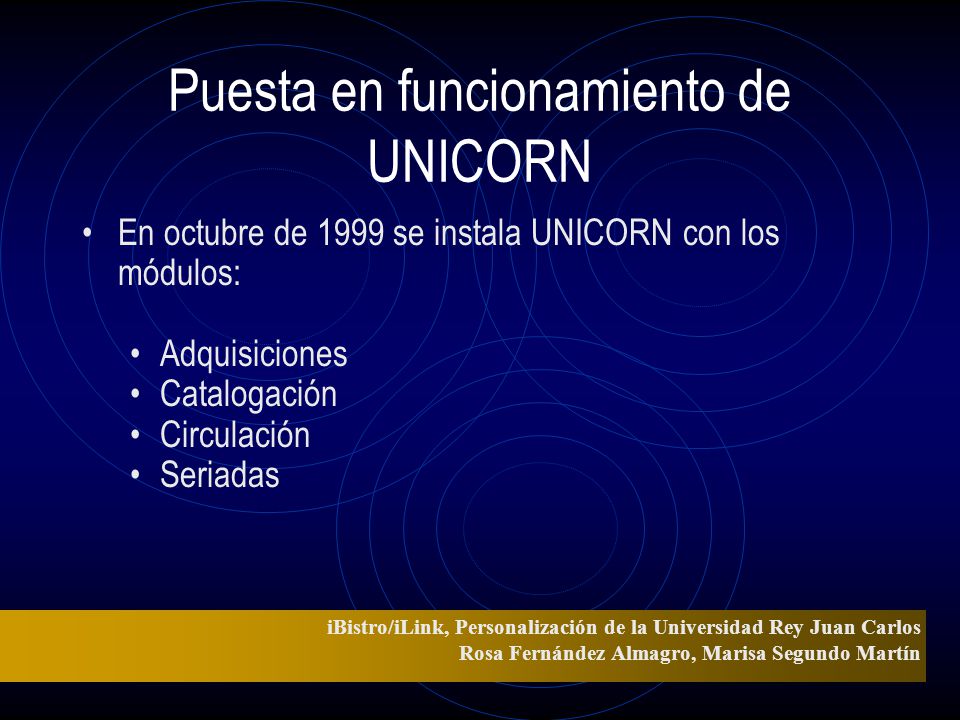 Puesta en funcionamiento de UNICORN

• En octubre de 1999 se instala UNICORN con los módulos:

• Adquisiciones
• Catalogación
• Circulación
• Seriadas

iBistro/iLink, Personalización de la Universidad Rey Juan Carlos
Rosa Fernández Almagro, Marisa Segundo Martín